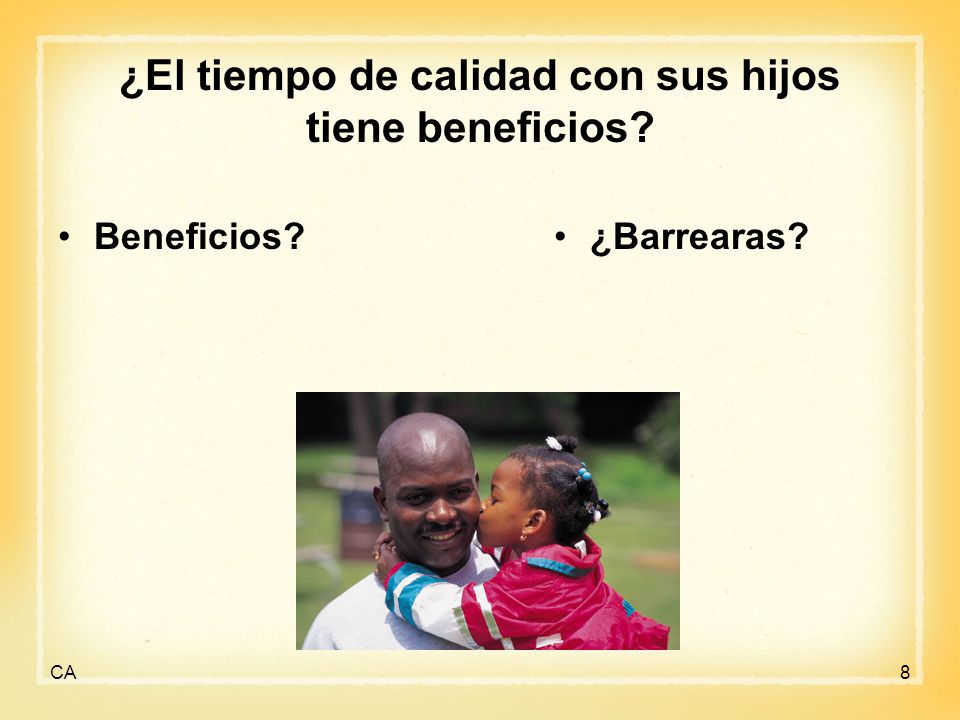 ¿El tiempo de calidad con sus hijos tiene beneficios?

• Beneficios?

• ¿Barrearas?

CA

8